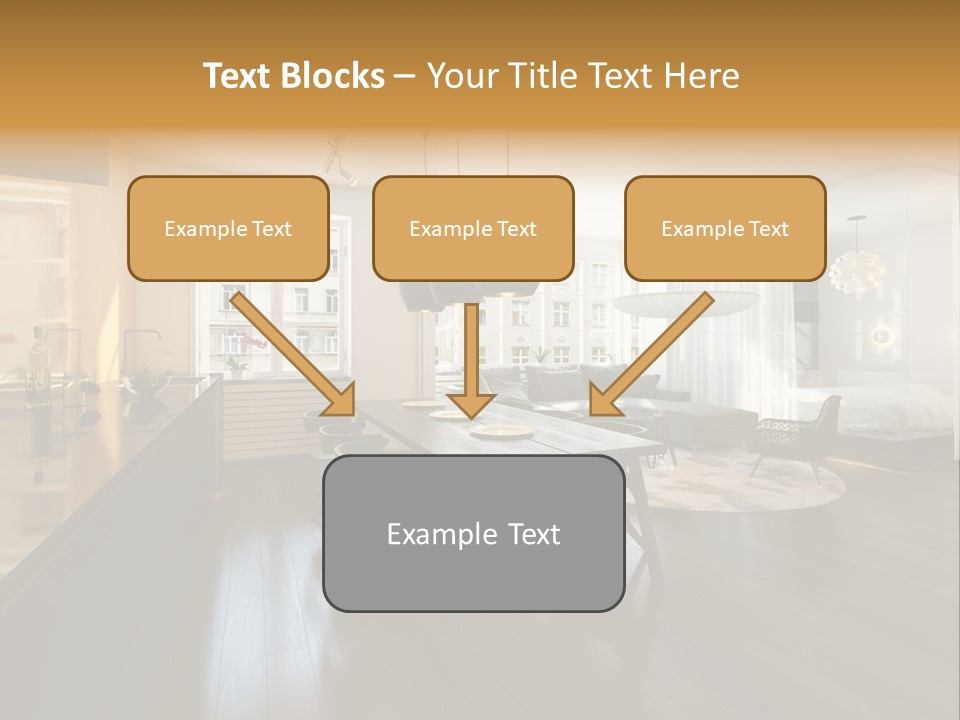 Text Blocks – Your Title Text Here

Example Text

Example Text

Example Text

Example Text